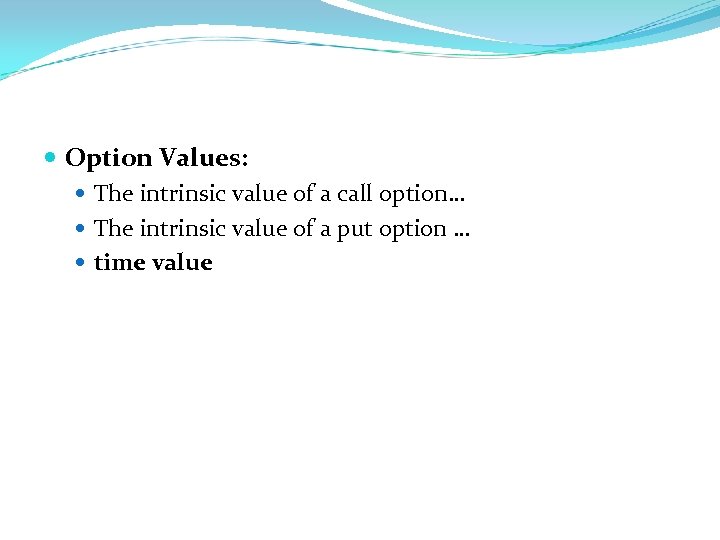 Option Values:

The intrinsic value of a call option…

The intrinsic value of a put option …

time value